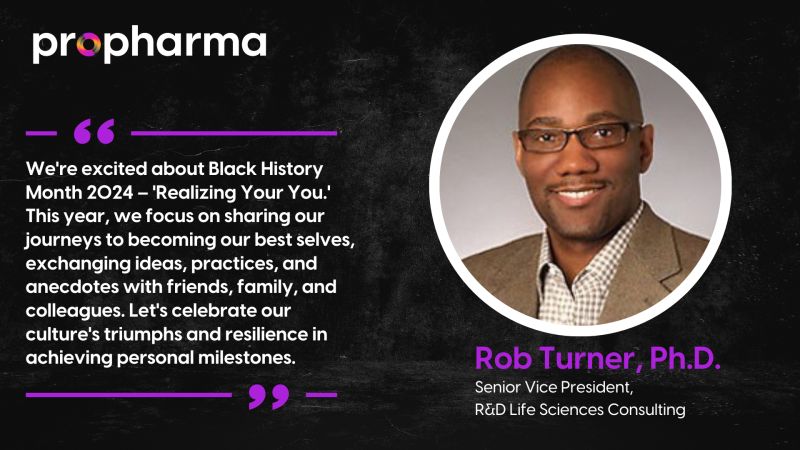 propharma

“

We're excited about Black History Month 2024 – 'Realizing Your You.' This year, we focus on sharing our journeys to becoming our best selves, exchanging ideas, practices, and anecdotes with friends, family, and colleagues. Let's celebrate our culture's triumphs and resilience in achieving personal milestones.

”

Rob Turner, Ph.D.
Senior Vice President,
R&D Life Sciences Consulting